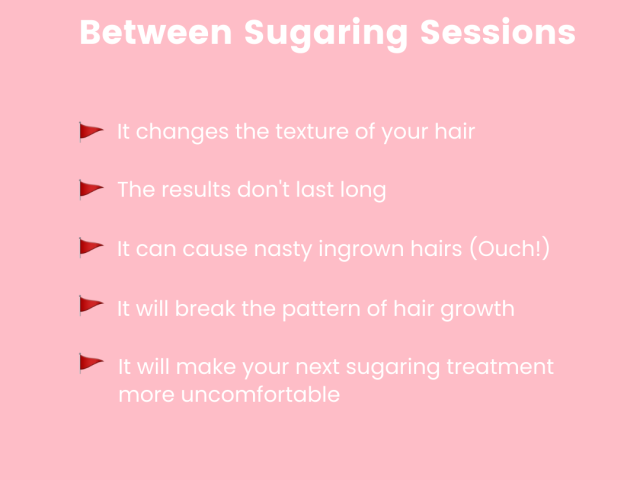 Between Sugaring Sessions

It changes the texture of your hair

The results don't last long

It can cause nasty ingrown hairs (Ouch!)

It will break the pattern of hair growth

It will make your next sugaring treatment more uncomfortable